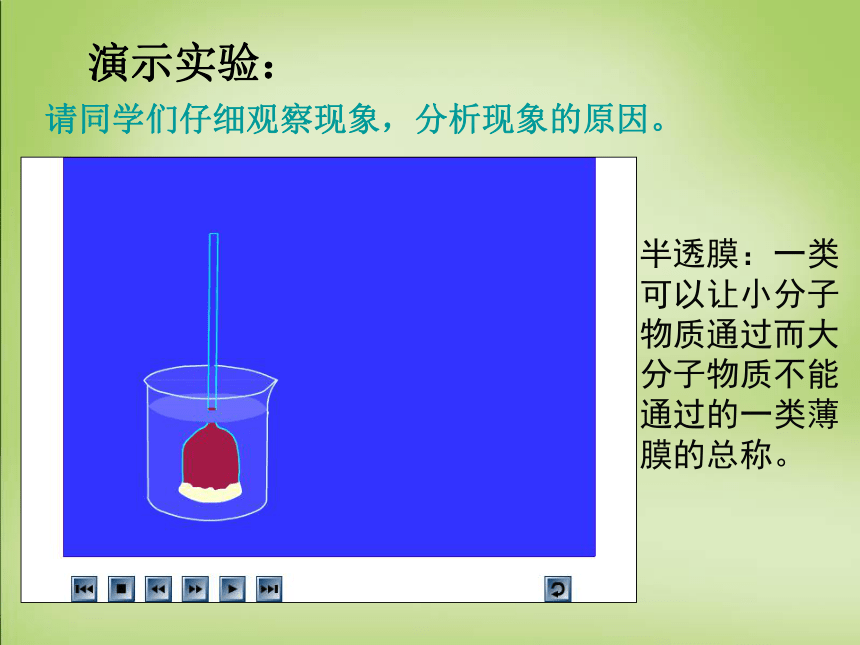 演示实验：

请同学们仔细观察现象，分析现象的原因。

半透膜：一类可以让小分子物质通过而大分子物质不能通过的一类薄膜的总称。